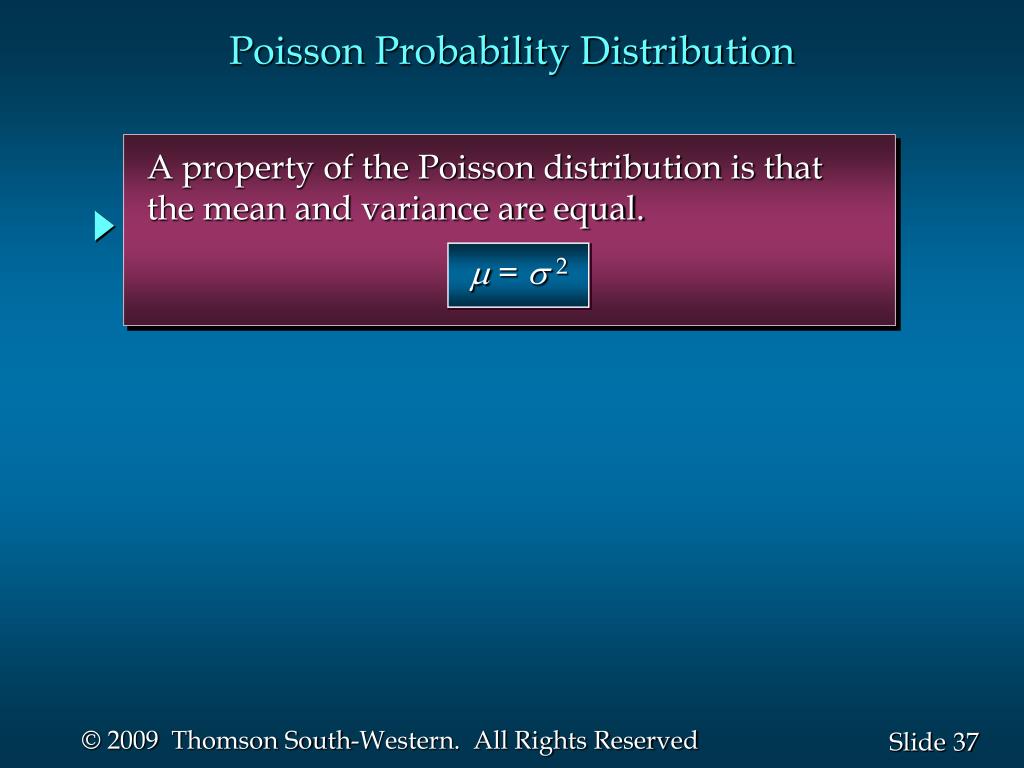 Poisson Probability Distribution

A property of the Poisson distribution is that the mean and variance are equal.

$\mu = \sigma^2$

© 2009 Thomson South-Western. All Rights Reserved

Slide 37